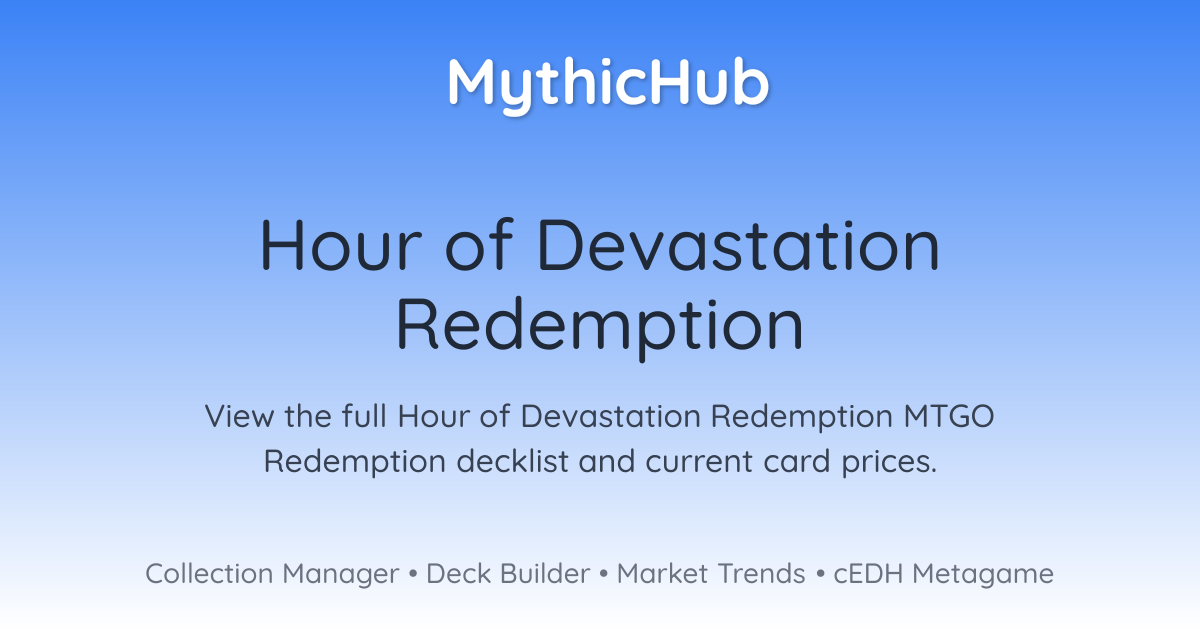 MythicHub

Hour of Devastation Redemption

View the full Hour of Devastation Redemption MTGO Redemption decklist and current card prices.

Collection Manager • Deck Builder • Market Trends • cEDH Metagame